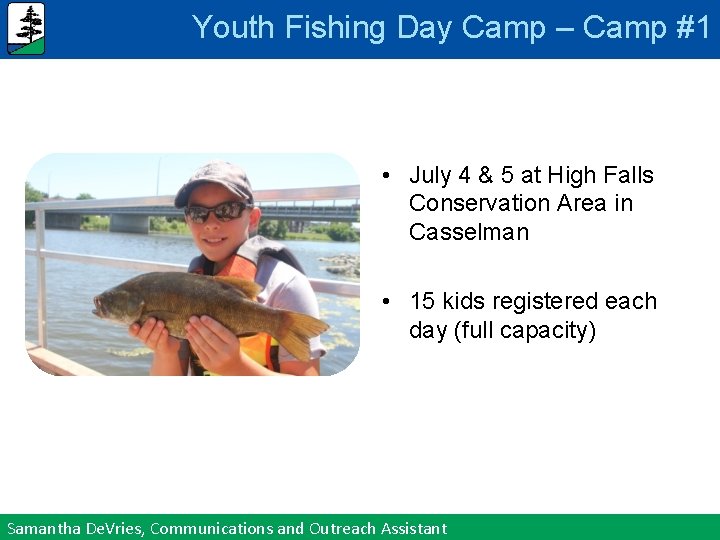 Youth Fishing Day Camp – Camp #1

• July 4 & 5 at High Falls Conservation Area in Casselman

• 15 kids registered each day (full capacity)

Samantha DeVries, Communications and Outreach Assistant